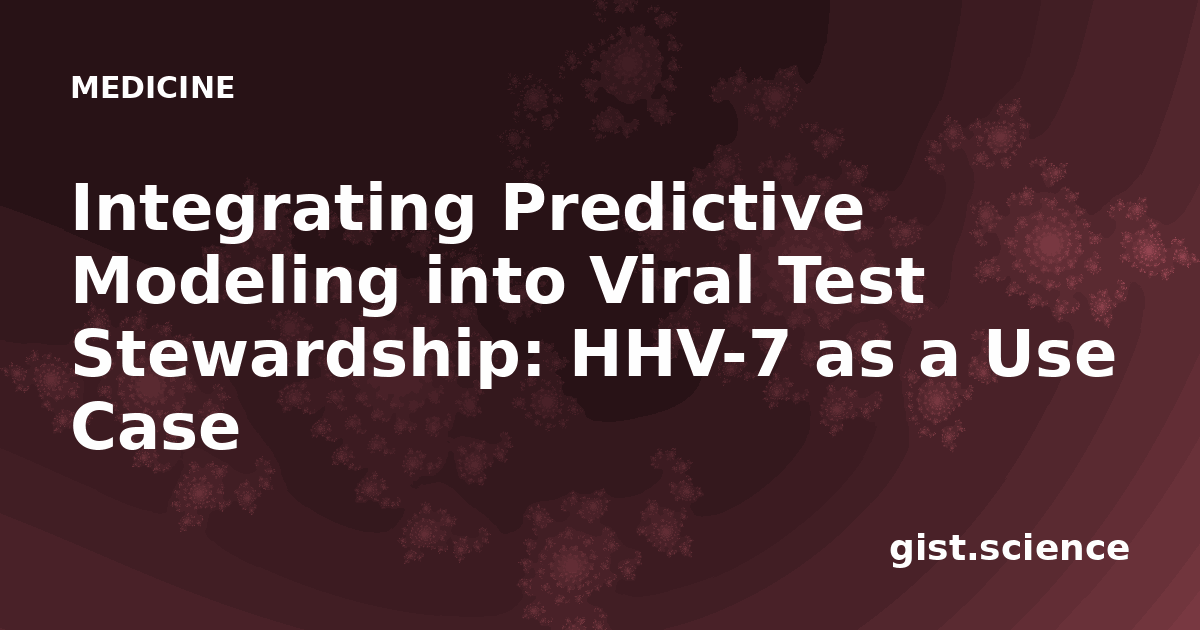 MEDICINE

Integrating Predictive Modeling into Viral Test Stewardship: HHV-7 as a Use Case

gist.science